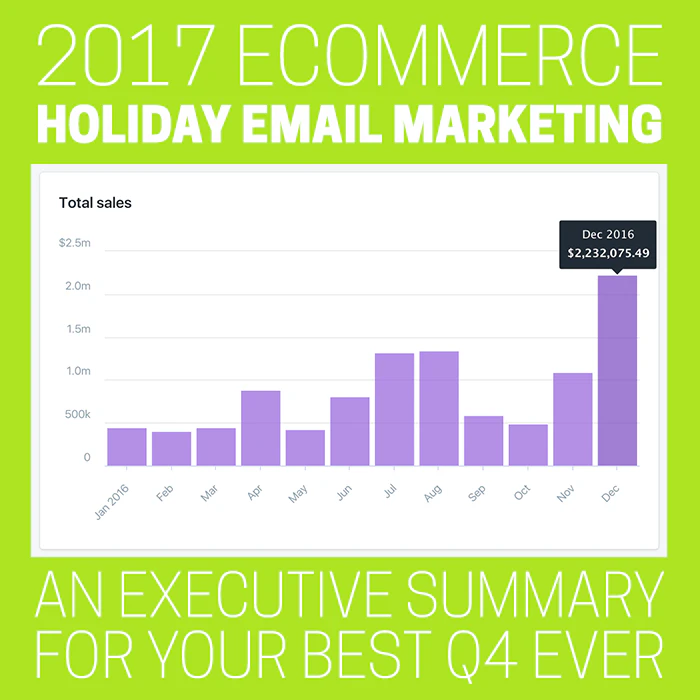 2017 ECOMMERCE
HOLIDAY EMAIL MARKETING

Total sales

Dec 2016
$2,232,075.49

$2.5m
2.0m
1.5m
1.0m
500k
0

Jan 2016
Feb
Mar
Apr
May
Jun
Jul
Aug
Sep
Oct
Nov
Dec

AN EXECUTIVE SUMMARY
FOR YOUR BEST Q4 EVER